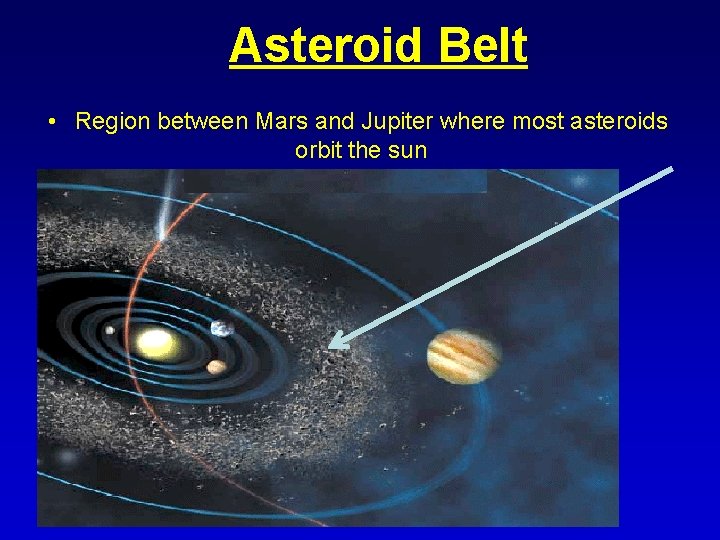 Asteroid Belt

• Region between Mars and Jupiter where most asteroids orbit the sun